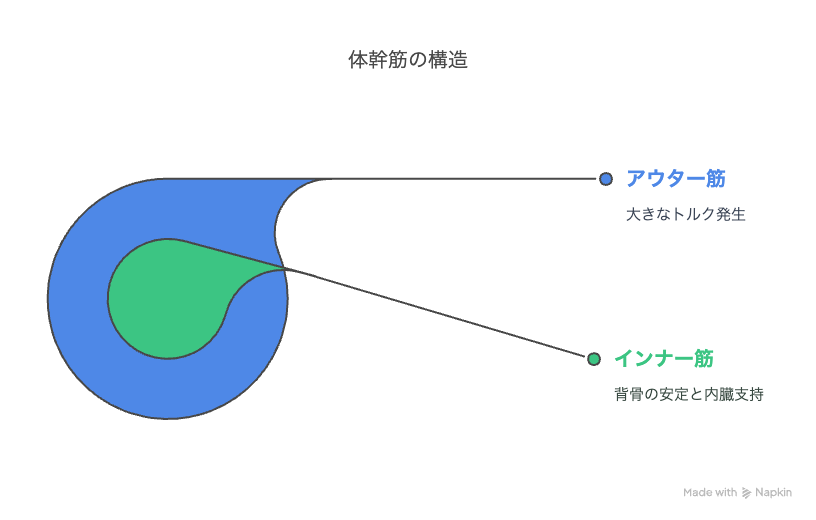 体幹筋の構造

アウター筋

大きなトルク発生

インナー筋

背骨の安定と内臓支持

Made with Napkin